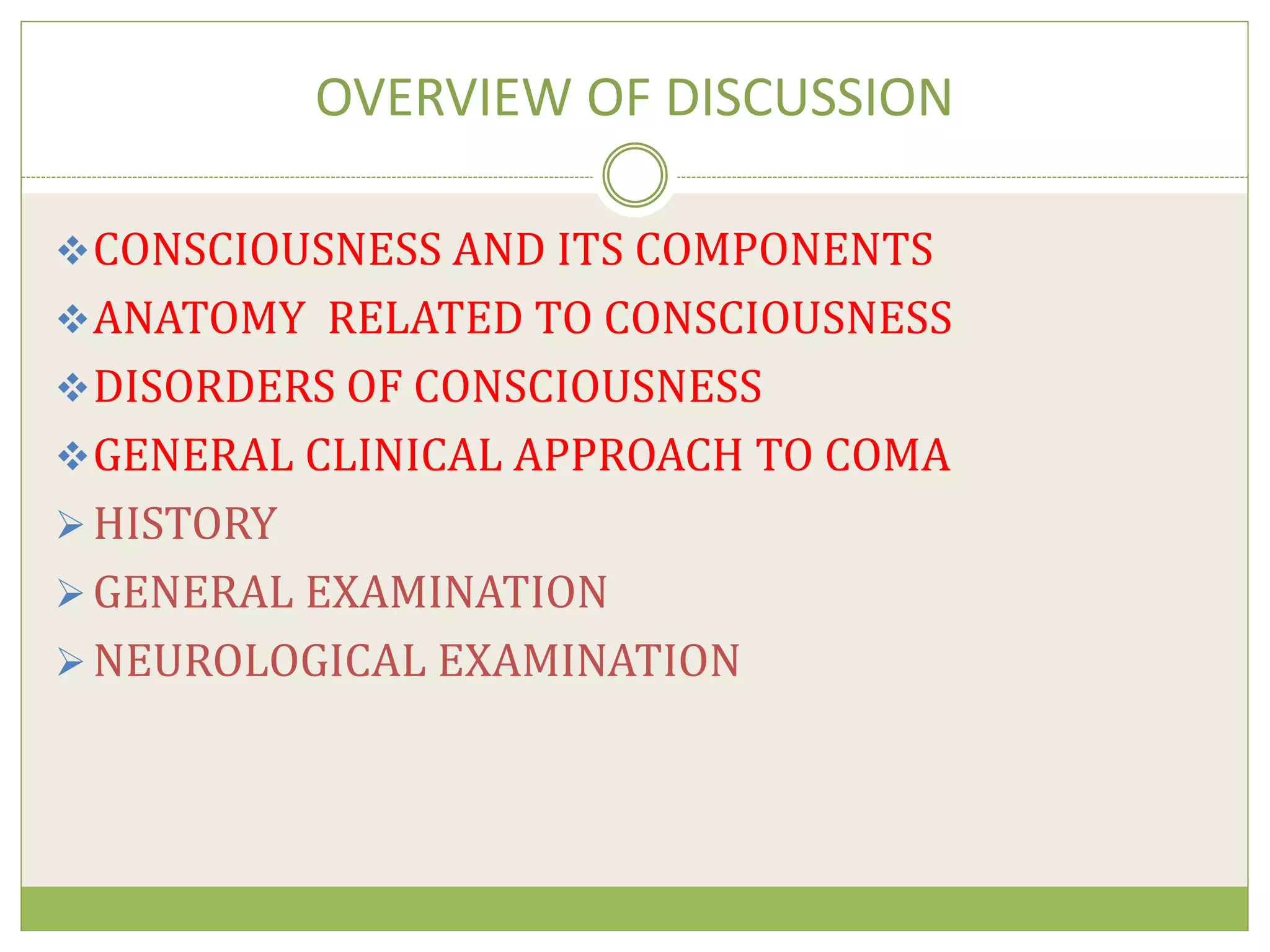 OVERVIEW OF DISCUSSION

❖ CONSCIOUSNESS AND ITS COMPONENTS

❖ ANATOMY RELATED TO CONSCIOUSNESS

❖ DISORDERS OF CONSCIOUSNESS

❖ GENERAL CLINICAL APPROACH TO COMA

➢ HISTORY

➢ GENERAL EXAMINATION

➢ NEUROLOGICAL EXAMINATION